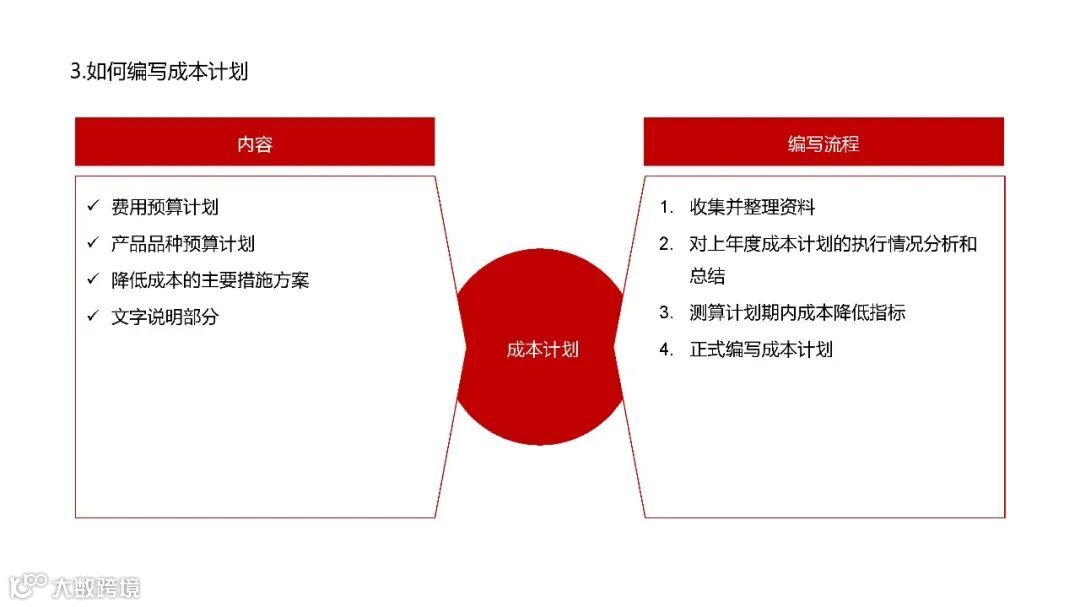 3.如何编写成本计划

内容

✓ 费用预算计划
✓ 产品品种预算计划
✓ 降低成本的主要措施方案
✓ 文字说明部分

成本计划

编写流程

1. 收集并整理资料
2. 对上年度成本计划的执行情况分析和总结
3. 测算计划期内成本降低指标
4. 正式编写成本计划

大数跨境